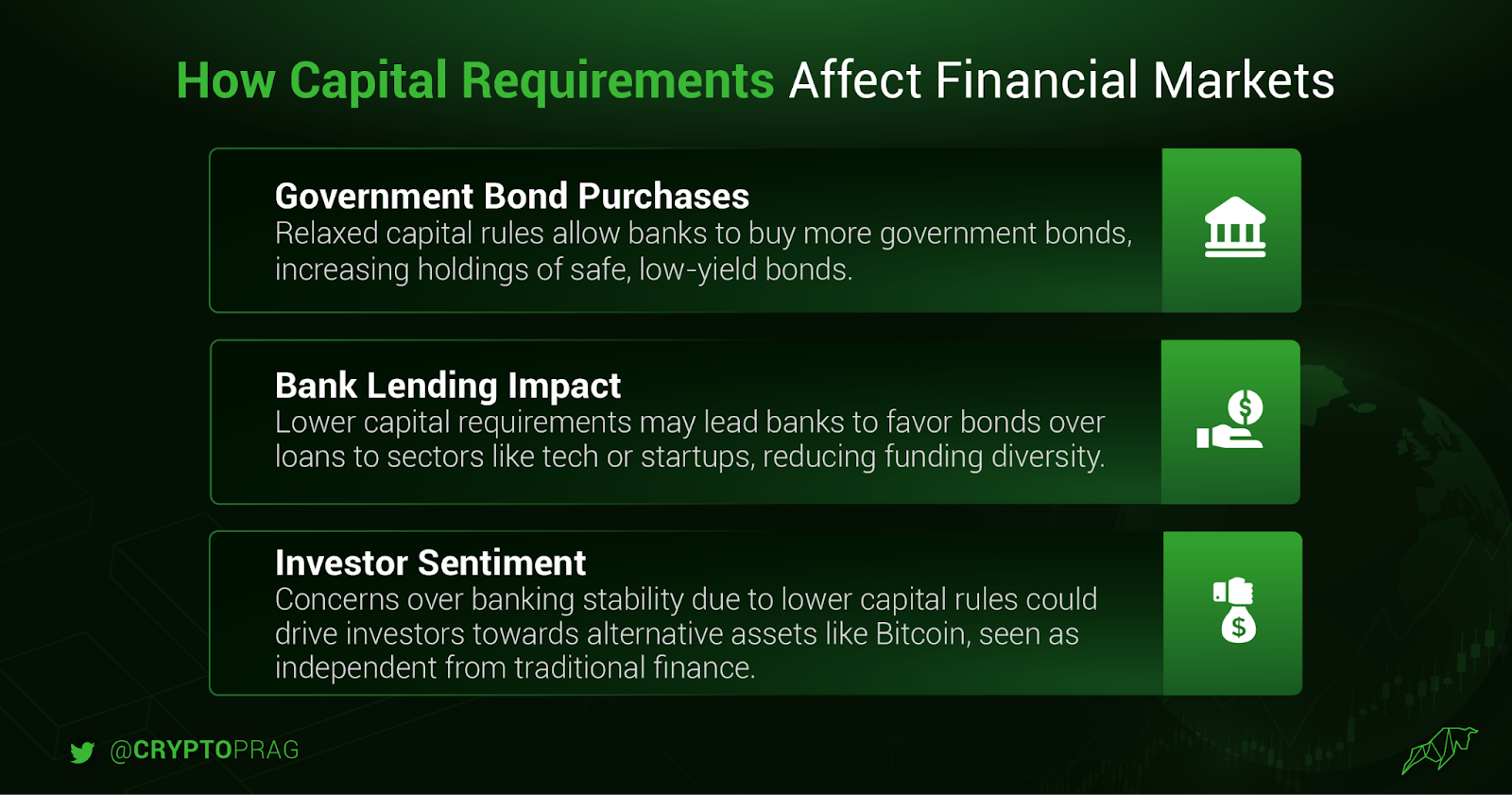 How Capital Requirements Affect Financial Markets

Government Bond Purchases
Relaxed capital rules allow banks to buy more government bonds, increasing holdings of safe, low-yield bonds.

Bank Lending Impact
Lower capital requirements may lead banks to favor bonds over loans to sectors like tech or startups, reducing funding diversity.

Investor Sentiment
Concerns over banking stability due to lower capital rules could drive investors towards alternative assets like Bitcoin, seen as independent from traditional finance.

@CRYPTOPRAG